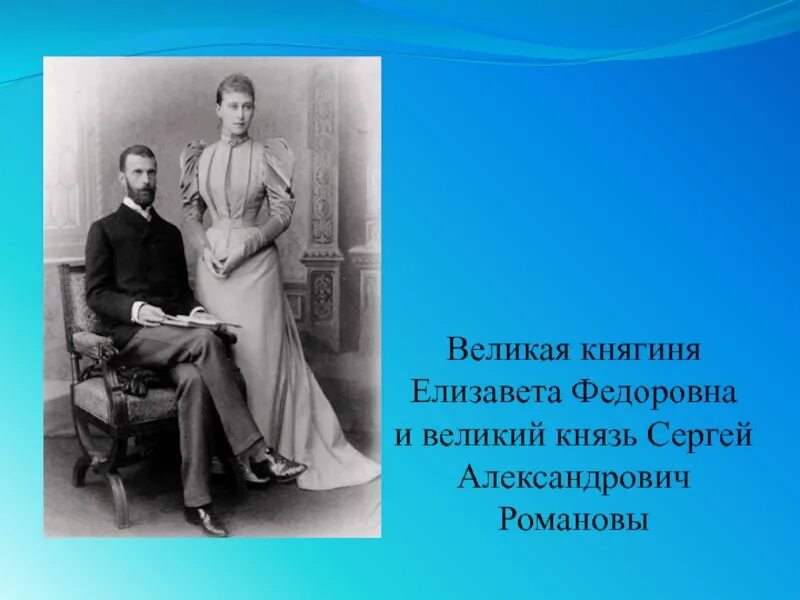 Великая княгиня Елизавета Федоровна и великий князь Сергей Александрович Романовы